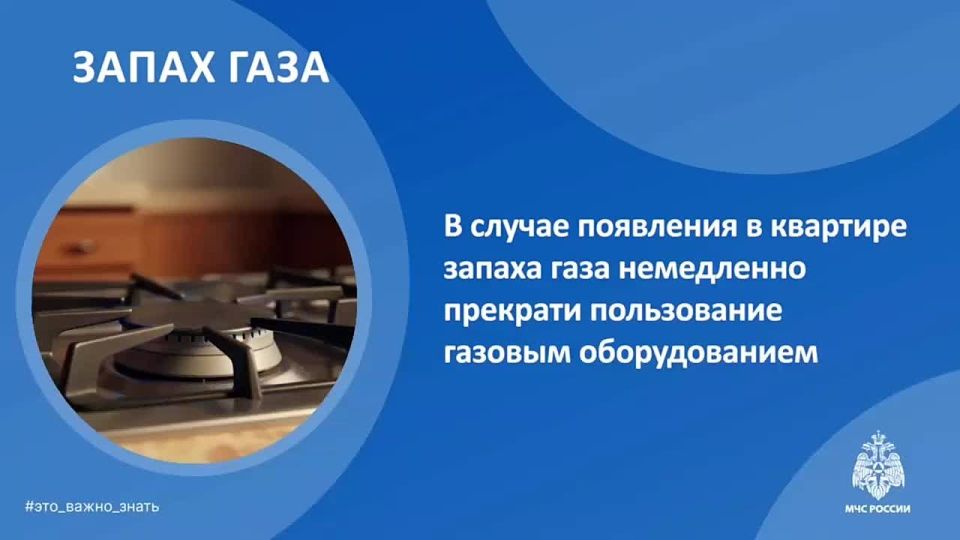 ЗАПАХ ГАЗА

В случае появления в квартире запаха газа немедленно прекрати пользование газовым оборудованием

#это_важно_знать

МЧС РОССИИ